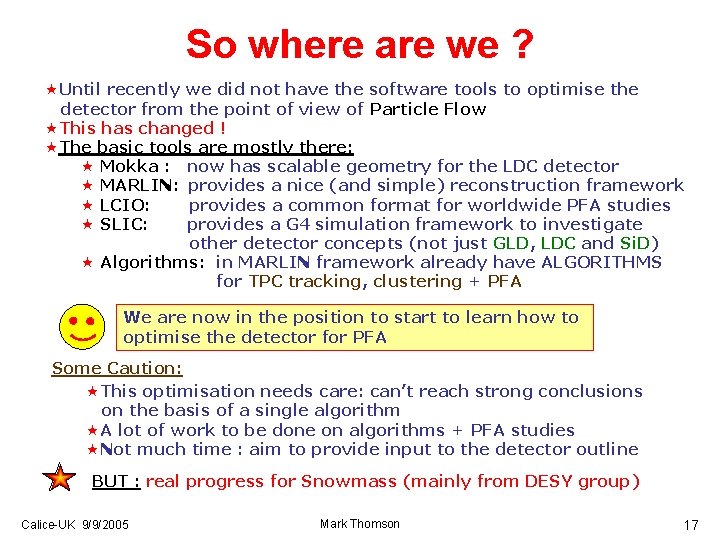 So where are we ?

★Until recently we did not have the software tools to optimise the detector from the point of view of Particle Flow
★This has changed !
★The basic tools are mostly there:
★ Mokka : now has scalable geometry for the LDC detector
★ MARLIN: provides a nice (and simple) reconstruction framework
★ LCIO: provides a common format for worldwide PFA studies
★ SLIC: provides a G4 simulation framework to investigate other detector concepts (not just GLD, LDC and SiD)
★ Algorithms: in MARLIN framework already have ALGORITHMS for TPC tracking, clustering + PFA

We are now in the position to start to learn how to optimise the detector for PFA

Some Caution:
★This optimisation needs care: can't reach strong conclusions on the basis of a single algorithm
★A lot of work to be done on algorithms + PFA studies
★Not much time : aim to provide input to the detector outline

BUT : real progress for Snowmass (mainly from DESY group)

Calice-UK 9/9/2005
Mark Thomson
17